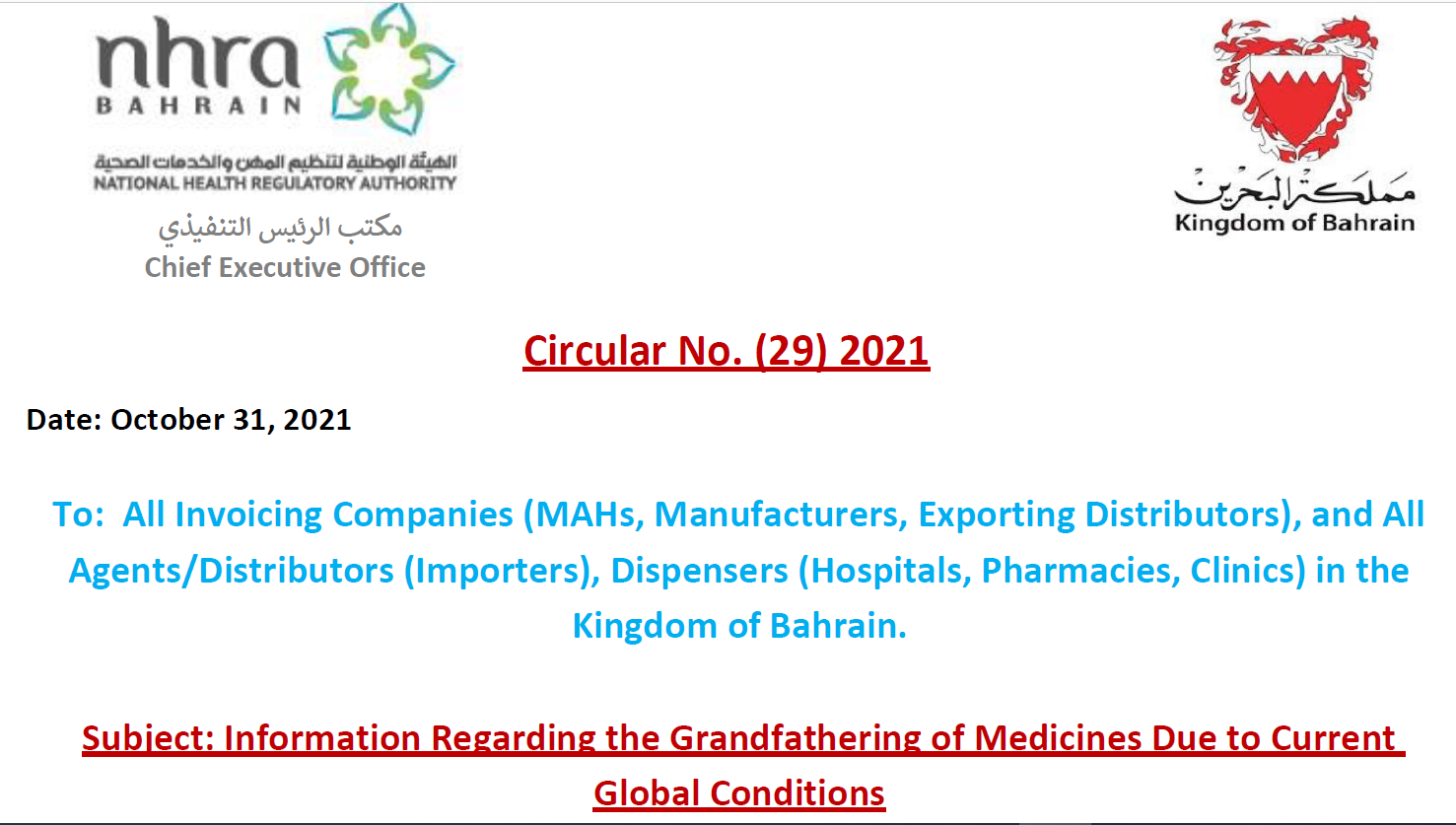 nhra
BAHRAIN
الهيئة الوطنية لتنظيم المهن والخدمات الصحية
NATIONAL HEALTH REGULATORY AUTHORITY
مكتب الرئيس التنفيذي
Chief Executive Office

مملكة البحرين
Kingdom of Bahrain

Circular No. (29) 2021

Date: October 31, 2021

To: All Invoicing Companies (MAHs, Manufacturers, Exporting Distributors), and All Agents/Distributors (Importers), Dispensers (Hospitals, Pharmacies, Clinics) in the Kingdom of Bahrain.

Subject: Information Regarding the Grandfathering of Medicines Due to Current Global Conditions